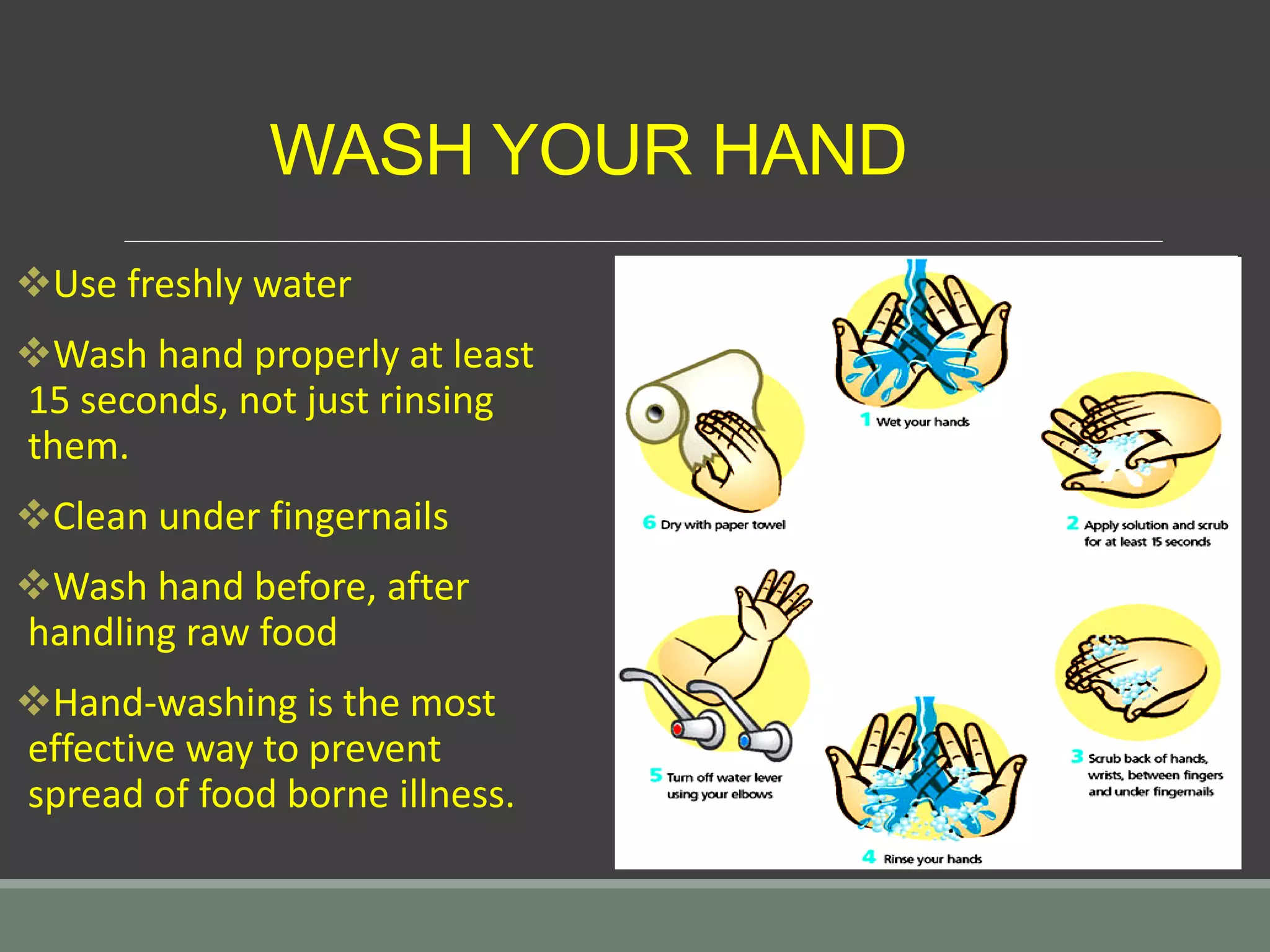 WASH YOUR HAND

❖Use freshly water

❖Wash hand properly at least 15 seconds, not just rinsing them.

❖Clean under fingernails

❖Wash hand before, after handling raw food

❖Hand-washing is the most effective way to prevent spread of food borne illness.

1 Wet your hands

2 Apply solution and scrub for at least 15 seconds

3 Scrub back of hands, wrists, between fingers and under fingernails

4 Rinse your hands

5 Turn off water lever using your elbows

6 Dry with paper towel